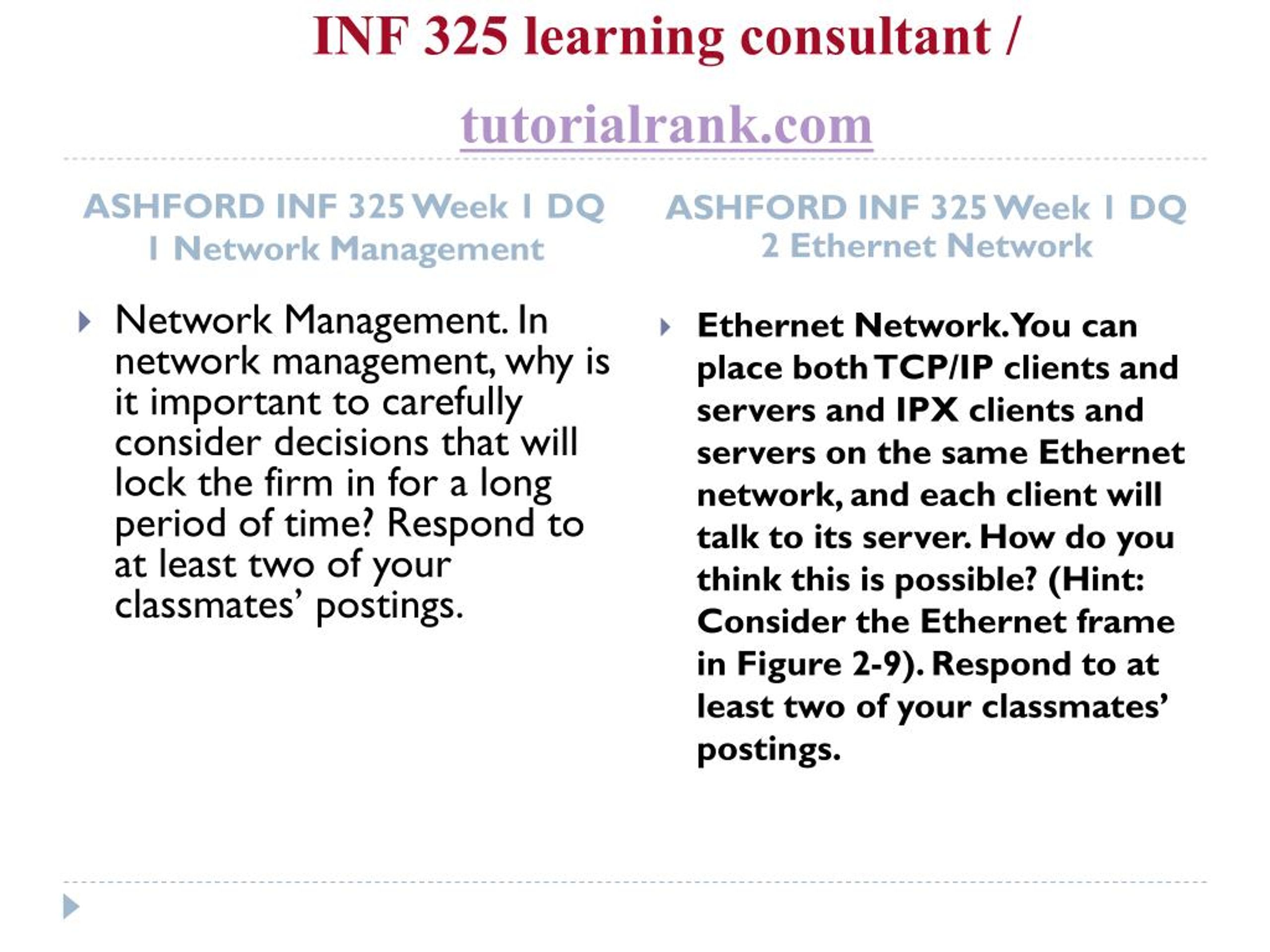 INF 325 learning consultant /

tutorialrank.com

ASHFORD INF 325 Week 1 DQ 1 Network Management

Network Management. In network management, why is it important to carefully consider decisions that will lock the firm in for a long period of time? Respond to at least two of your classmates' postings.

ASHFORD INF 325 Week 1 DQ 2 Ethernet Network

Ethernet Network. You can place both TCP/IP clients and servers and IPX clients and servers on the same Ethernet network, and each client will talk to its server. How do you think this is possible? (Hint: Consider the Ethernet frame in Figure 2-9). Respond to at least two of your classmates' postings.